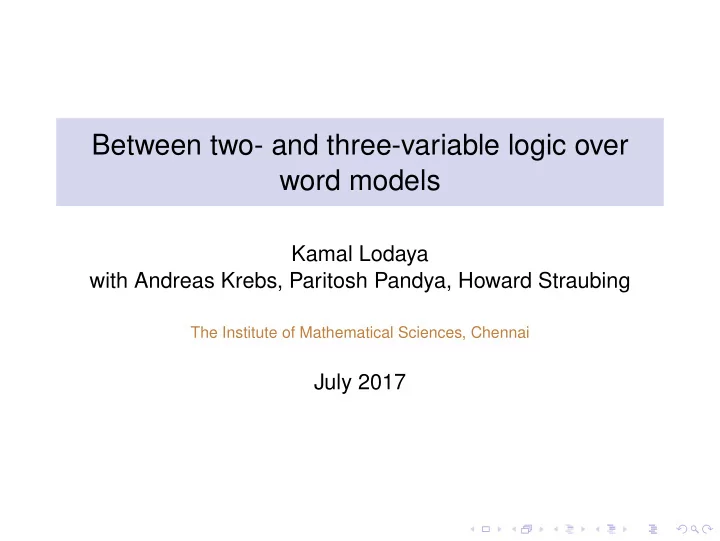 Between two- and three-variable logic over word models

Kamal Lodaya
with Andreas Krebs, Paritosh Pandya, Howard Straubing

The Institute of Mathematical Sciences, Chennai

July 2017